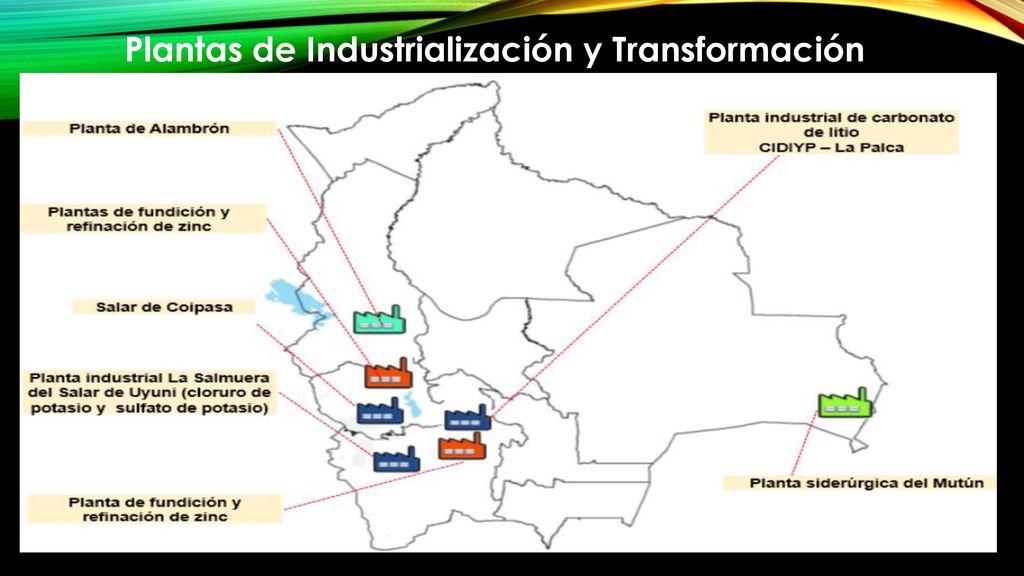 Plantas de Industrialización y Transformación

Planta de Alambrón

Plantas de fundición y refinación de zinc

Salar de Coipasa

Planta industrial La Salmuera del Salar de Uyuni (cloruro de potasio y sulfato de potasio)

Planta de fundición y refinación de zinc

Planta industrial de carbonato de litio CIDIYP – La Palca

Planta siderúrgica del Mutún